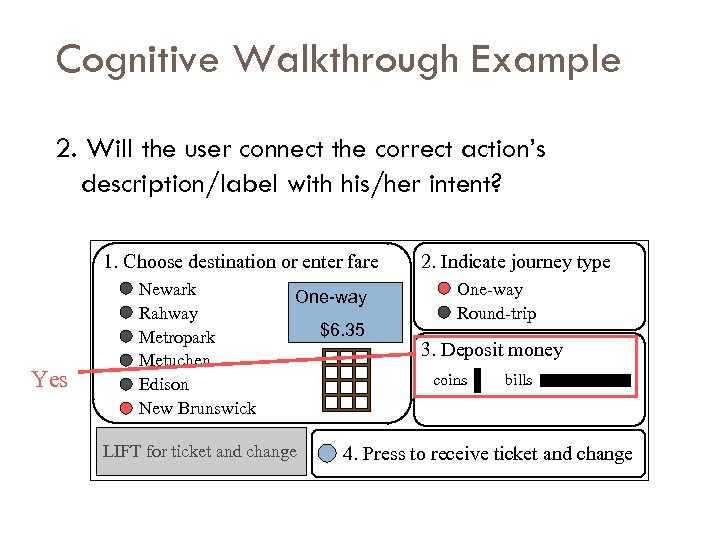 Cognitive Walkthrough Example

2. Will the user connect the correct action's description/label with his/her intent?

1. Choose destination or enter fare

Newark
Rahway
Metropark
Metuchen
Edison
New Brunswick

One-way
$6.35

2. Indicate journey type

One-way
Round-trip

3. Deposit money

coins
bills

Yes

LIFT for ticket and change

4. Press to receive ticket and change